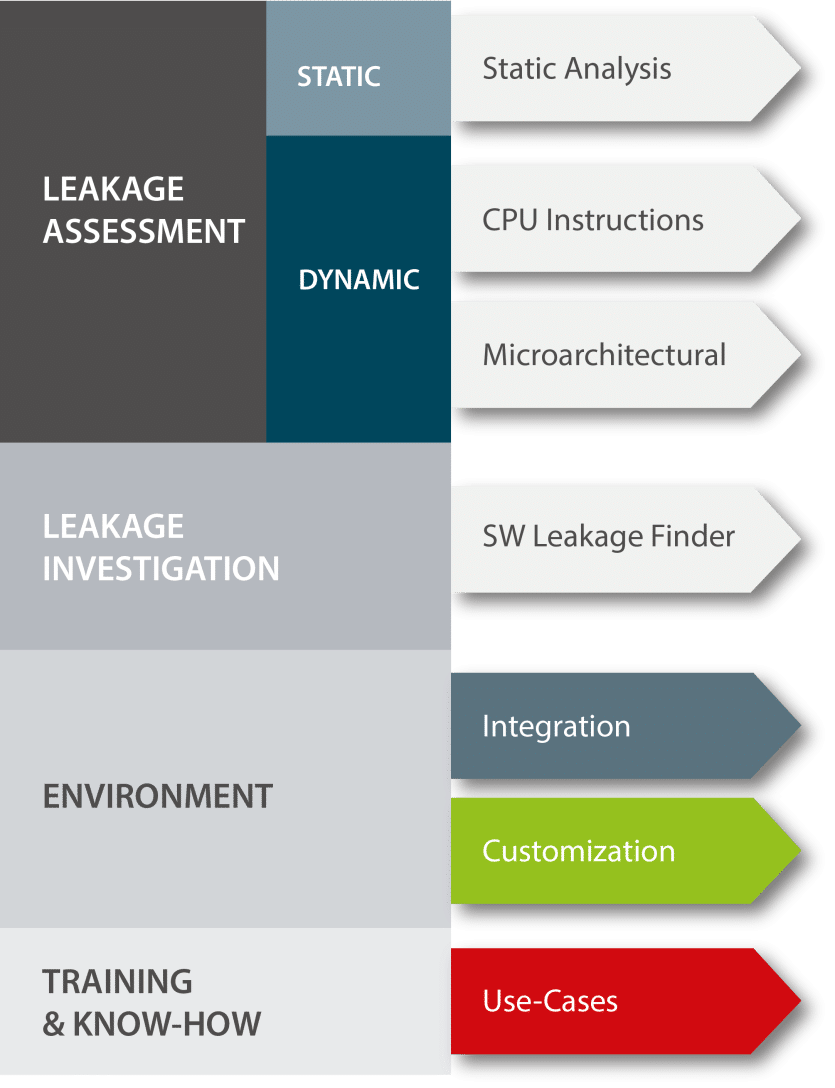 LEAKAGE ASSESSMENT

STATIC

Static Analysis

DYNAMIC

CPU Instructions

Microarchitectural

LEAKAGE INVESTIGATION

SW Leakage Finder

ENVIRONMENT

Integration

Customization

TRAINING & KNOW-HOW

Use-Cases